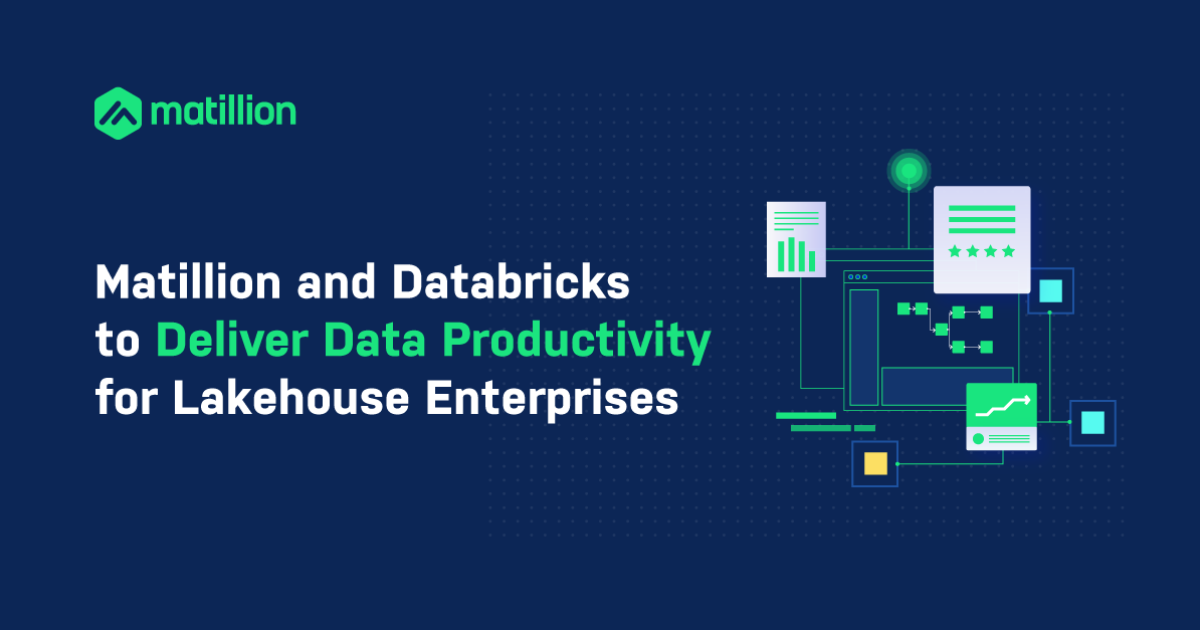 matillion

Matillion and Databricks to Deliver Data Productivity for Lakehouse Enterprises